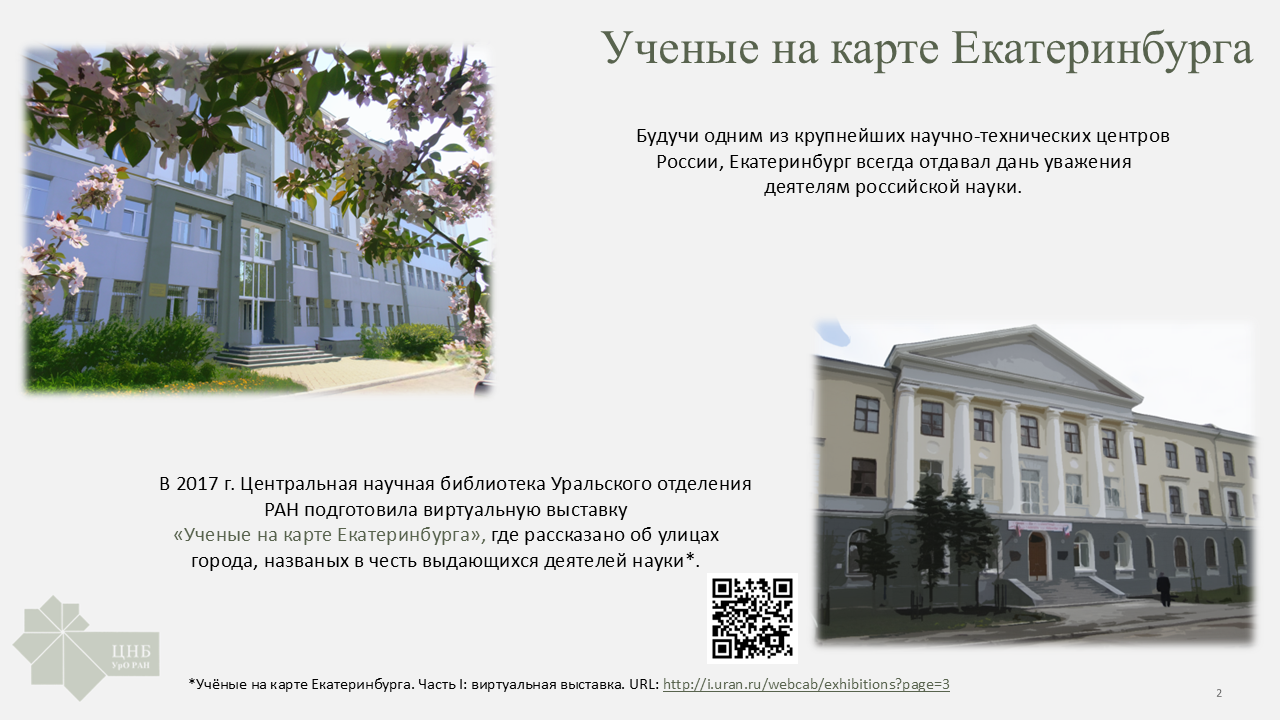 Ученые на карте Екатеринбурга

Будучи одним из крупнейших научно-технических центров России, Екатеринбург всегда отдавал дань уважения деятелям российской науки.

В 2017 г. Центральная научная библиотека Уральского отделения РАН подготовила виртуальную выставку «Ученые на карте Екатеринбурга», где рассказано об улицах города, названых в честь выдающихся деятелей науки*.

ЦНБ
УрО РАН

*Учёные на карте Екатеринбурга. Часть I: виртуальная выставка. URL: http://i.uran.ru/webcab/exhibitions?page=3

2